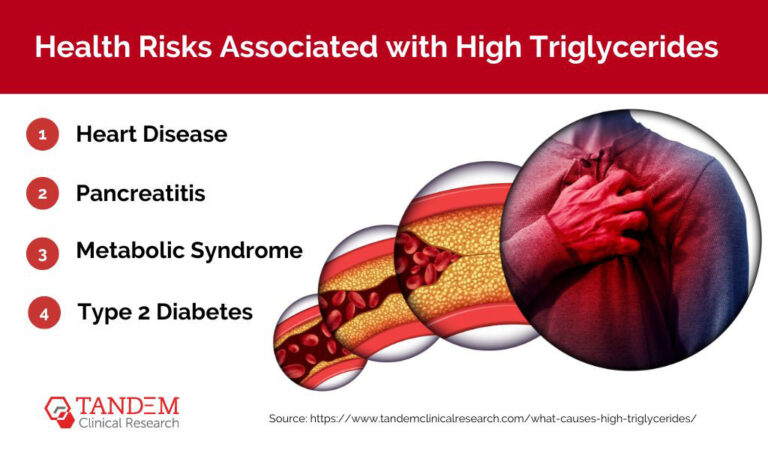 Health Risks Associated with High Triglycerides

1 Heart Disease

2 Pancreatitis

3 Metabolic Syndrome

4 Type 2 Diabetes

TANDEM
Clinical Research

Source: https://www.tandemclinicalresearch.com/what-causes-high-triglycerides/